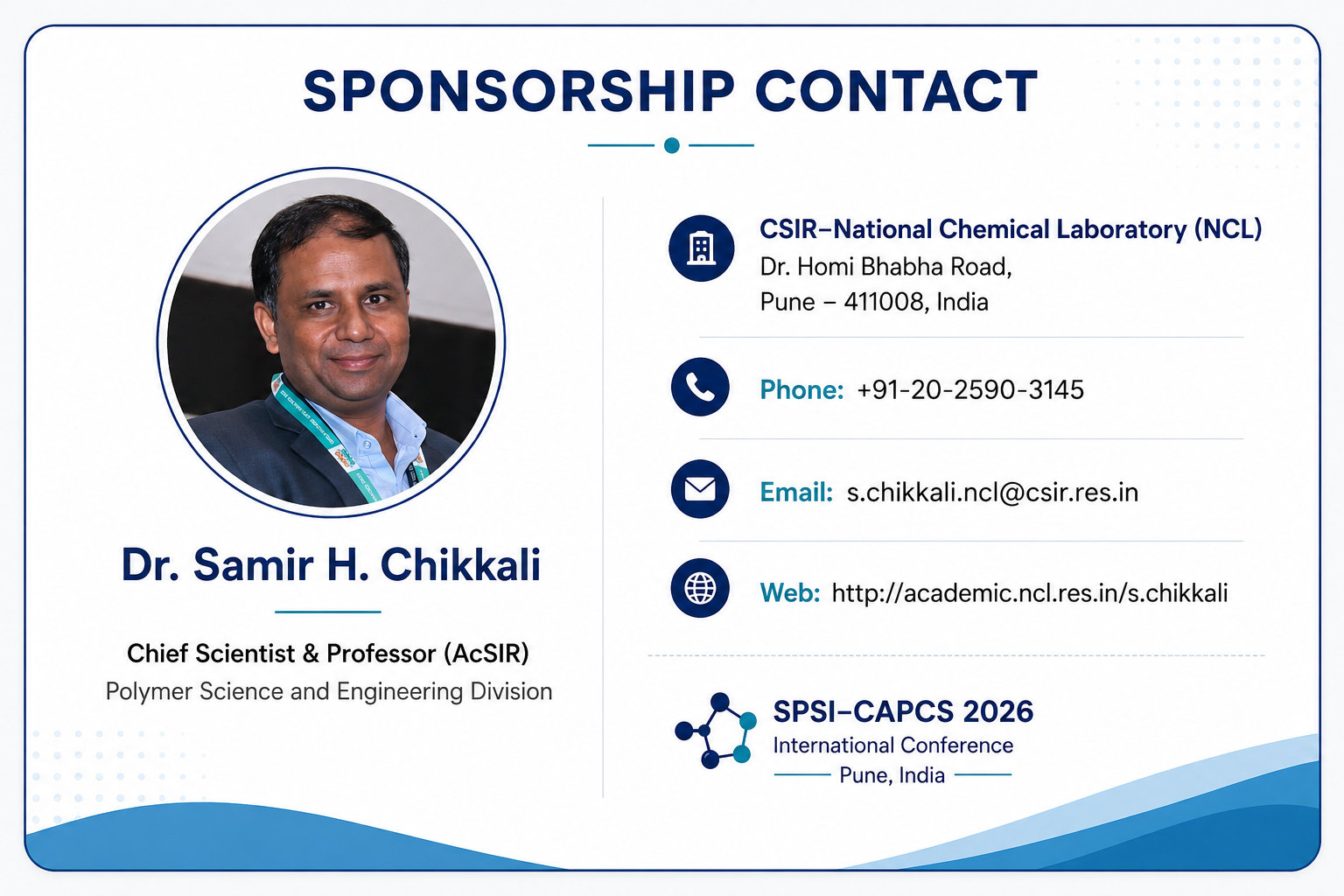 SPONSORSHIP CONTACT

Dr. Samir H. Chikkali

Chief Scientist & Professor (AcSIR)
Polymer Science and Engineering Division

CSIR–National Chemical Laboratory (NCL)
Dr. Homi Bhabha Road,
Pune – 411008, India

Phone: +91-20-2590-3145

Email: s.chikkali.ncl@csir.res.in

Web: http://academic.ncl.res.in/s.chikkali

SPSI–CAPCS 2026
International Conference
Pune, India